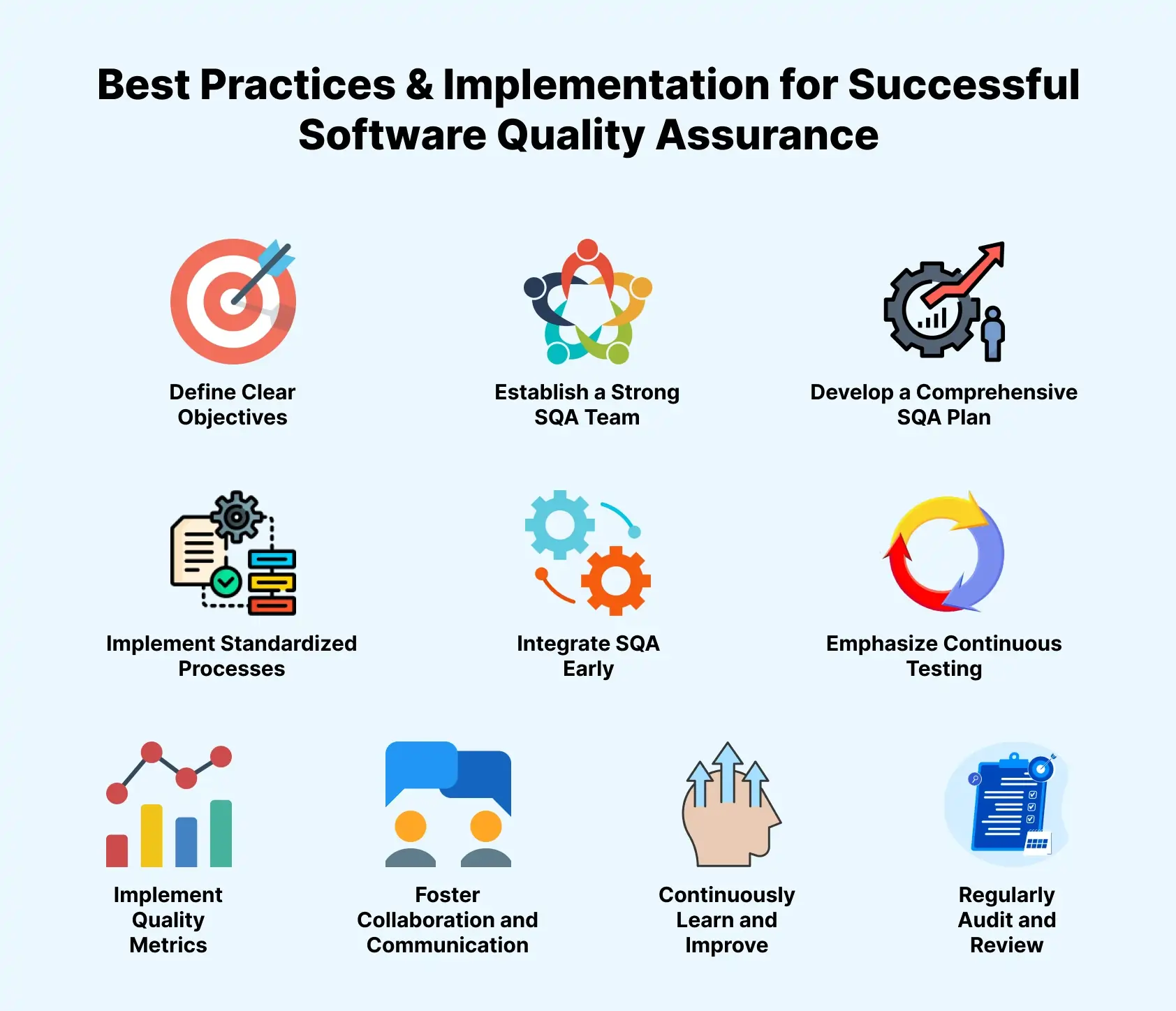 Best Practices & Implementation for Successful Software Quality Assurance

Define Clear Objectives

Establish a Strong SQA Team

Develop a Comprehensive SQA Plan

Implement Standardized Processes

Integrate SQA Early

Emphasize Continuous Testing

Implement Quality Metrics

Foster Collaboration and Communication

Continuously Learn and Improve

Regularly Audit and Review